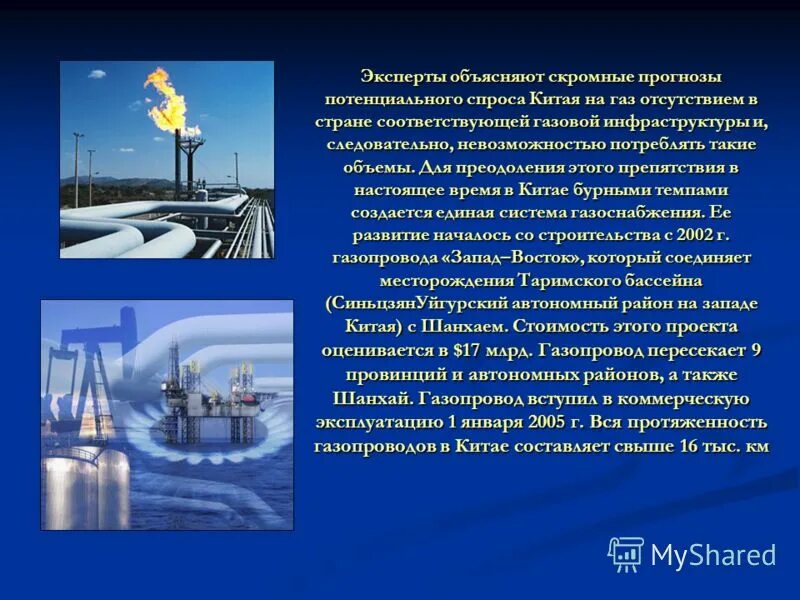 Эксперты объясняют скромные прогнозы потенциального спроса Китая на газ отсутствием в стране соответствующей газовой инфраструктуры и, следовательно, невозможностью потреблять такие объемы. Для преодоления этого препятствия в настоящее время в Китае бурными темпами создается единая система газоснабжения. Ее развитие началось со строительства с 2002 г. газопровода «Запад–Восток», который соединяет месторождения Таримского бассейна (СиньцзянУйгурский автономный район на западе Китая) с Шанхаем. Стоимость этого проекта оценивается в $17 млрд. Газопровод пересекает 9 провинций и автономных районов, а также Шанхай. Газопровод вступил в коммерческую эксплуатацию 1 января 2005 г. Вся протяженность газопроводов в Китае составляет свыше 16 тыс. км

MyShared